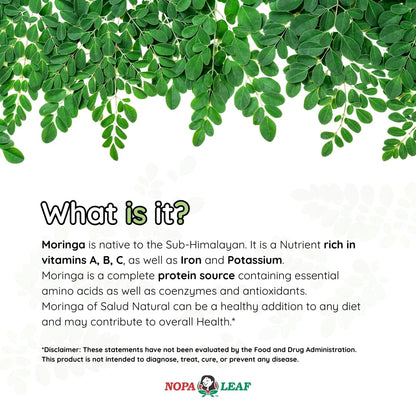 What is it?

Moringa is native to the Sub-Himalayan. It is a Nutrient rich in vitamins A, B, C, as well as Iron and Potassium.
Moringa is a complete protein source containing essential amino acids as well as coenzymes and antioxidants.
Moringa of Salud Natural can be a healthy addition to any diet and may contribute to overall Health.*

*Disclaimer: These statements have not been evaluated by the Food and Drug Administration. This product is not intended to diagnose, treat, cure, or prevent any disease.

NOPA LEAF